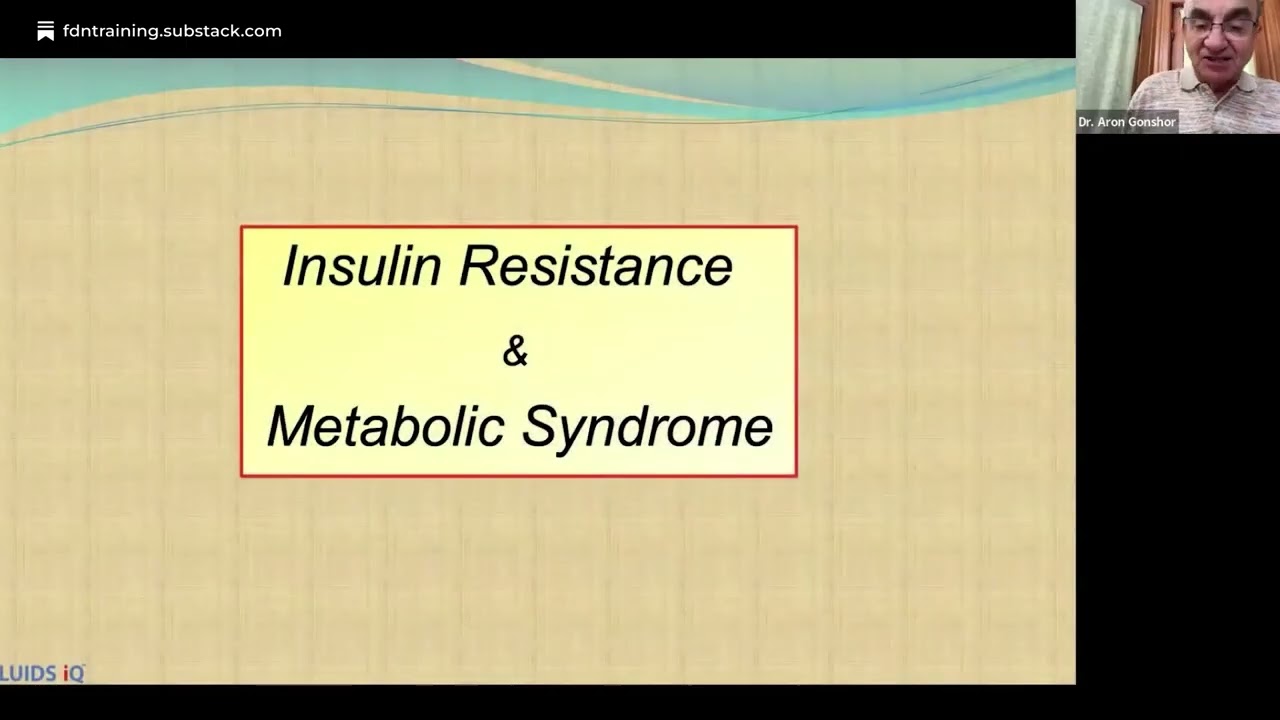 fdntraining.substack.com

Dr. Aron Gonshor

Insulin Resistance

&

Metabolic Syndrome

LUIDS iQ